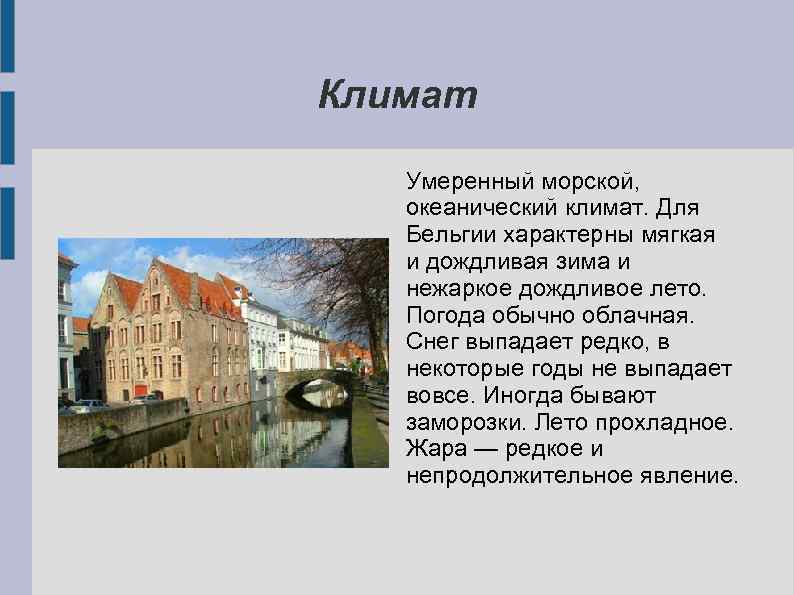 Климат

Умеренный морской, океанический климат. Для Бельгии характерны мягкая и дождливая зима и нежаркое дождливое лето. Погода обычно облачная. Снег выпадает редко, в некоторые годы не выпадает вовсе. Иногда бывают заморозки. Лето прохладное. Жара — редкое и непродолжительное явление.